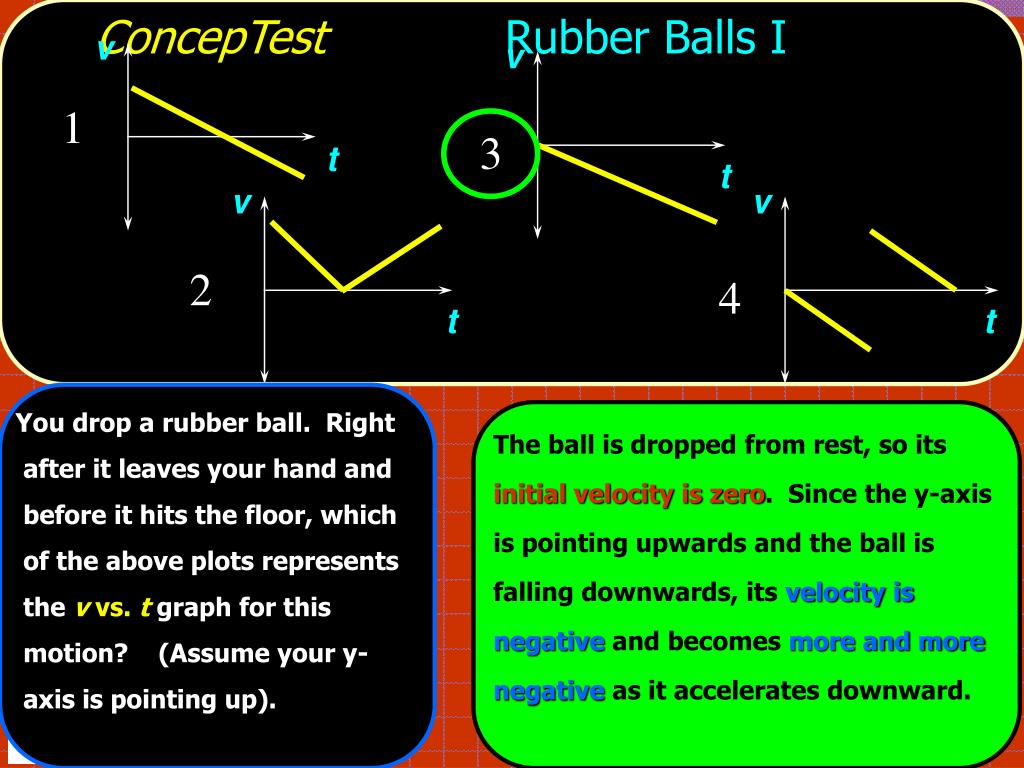 ConcepTest Rubber Balls I

v

1

t

v

2

t

v

3

t

v

4

t

You drop a rubber ball. Right after it leaves your hand and before it hits the floor, which of the above plots represents the v vs. t graph for this motion? (Assume your y-axis is pointing up).

The ball is dropped from rest, so its initial velocity is zero. Since the y-axis is pointing upwards and the ball is falling downwards, its velocity is negative and becomes more and more negative as it accelerates downward.